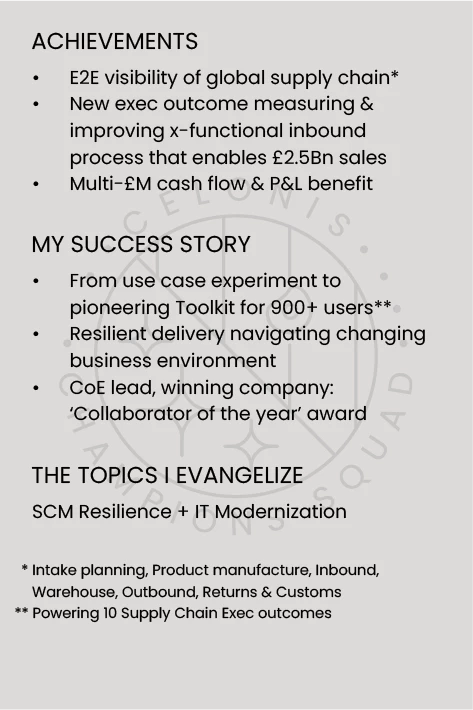 ACHIEVEMENTS

• E2E visibility of global supply chain*
• New exec outcome measuring & improving x-functional inbound process that enables £2.5Bn sales
• Multi-£M cash flow & P&L benefit

MY SUCCESS STORY

• From use case experiment to pioneering Toolkit for 900+ users**
• Resilient delivery navigating changing business environment
• CoE lead, winning company: 'Collaborator of the year' award

THE TOPICS I EVANGELIZE

SCM Resilience + IT Modernization

* Intake planning, Product manufacture, Inbound, Warehouse, Outbound, Returns & Customs
** Powering 10 Supply Chain Exec outcomes

CELONIS CHAMPIONS SQUAD